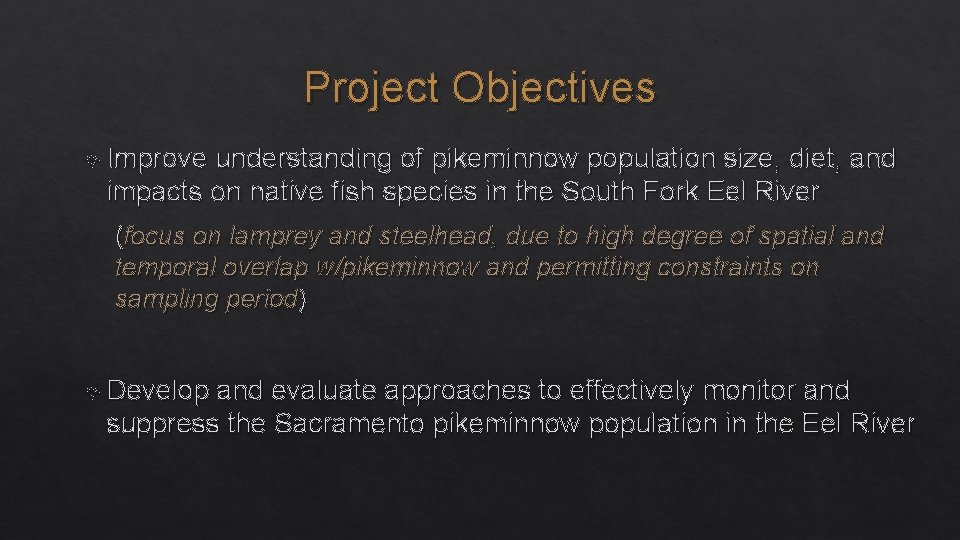 Project Objectives

Improve understanding of pikeminnow population size, diet, and impacts on native fish species in the South Fork Eel River

(focus on lamprey and steelhead, due to high degree of spatial and temporal overlap w/pikeminnow and permitting constraints on sampling period)

Develop and evaluate approaches to effectively monitor and suppress the Sacramento pikeminnow population in the Eel River